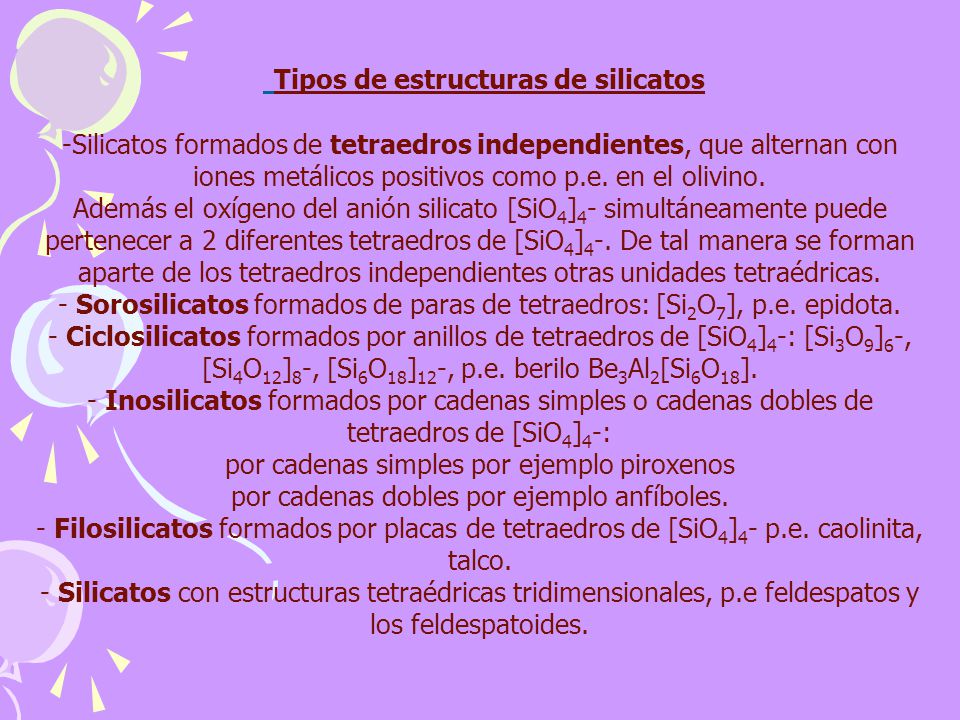 Tipos de estructuras de silicatos

-Silicatos formados de tetraedros independientes, que alternan con iones metálicos positivos como p.e. en el olivino.
Además el oxígeno del anión silicato $[SiO_4]_4$- simultáneamente puede pertenecer a 2 diferentes tetraedros de $[SiO_4]_4$-. De tal manera se forman aparte de los tetraedros independientes otras unidades tetraédricas.
- Sorosilicatos formados de paras de tetraedros: $[Si_2O_7]$, p.e. epidota.
- Ciclosilicatos formados por anillos de tetraedros de $[SiO_4]_4$-: $[Si_3O_9]_6$-, $[Si_4O_{12}]_8$-, $[Si_6O_{18}]_{12}$-, p.e. berilo $Be_3Al_2[Si_6O_{18}]$.
- Inosilicatos formados por cadenas simples o cadenas dobles de tetraedros de $[SiO_4]_4$-:
por cadenas simples por ejemplo piroxenos
por cadenas dobles por ejemplo anfíboles.
- Filosilicatos formados por placas de tetraedros de $[SiO_4]_4$- p.e. caolinita, talco.
- Silicatos con estructuras tetraédricas tridimensionales, p.e feldespatos y los feldespatoides.